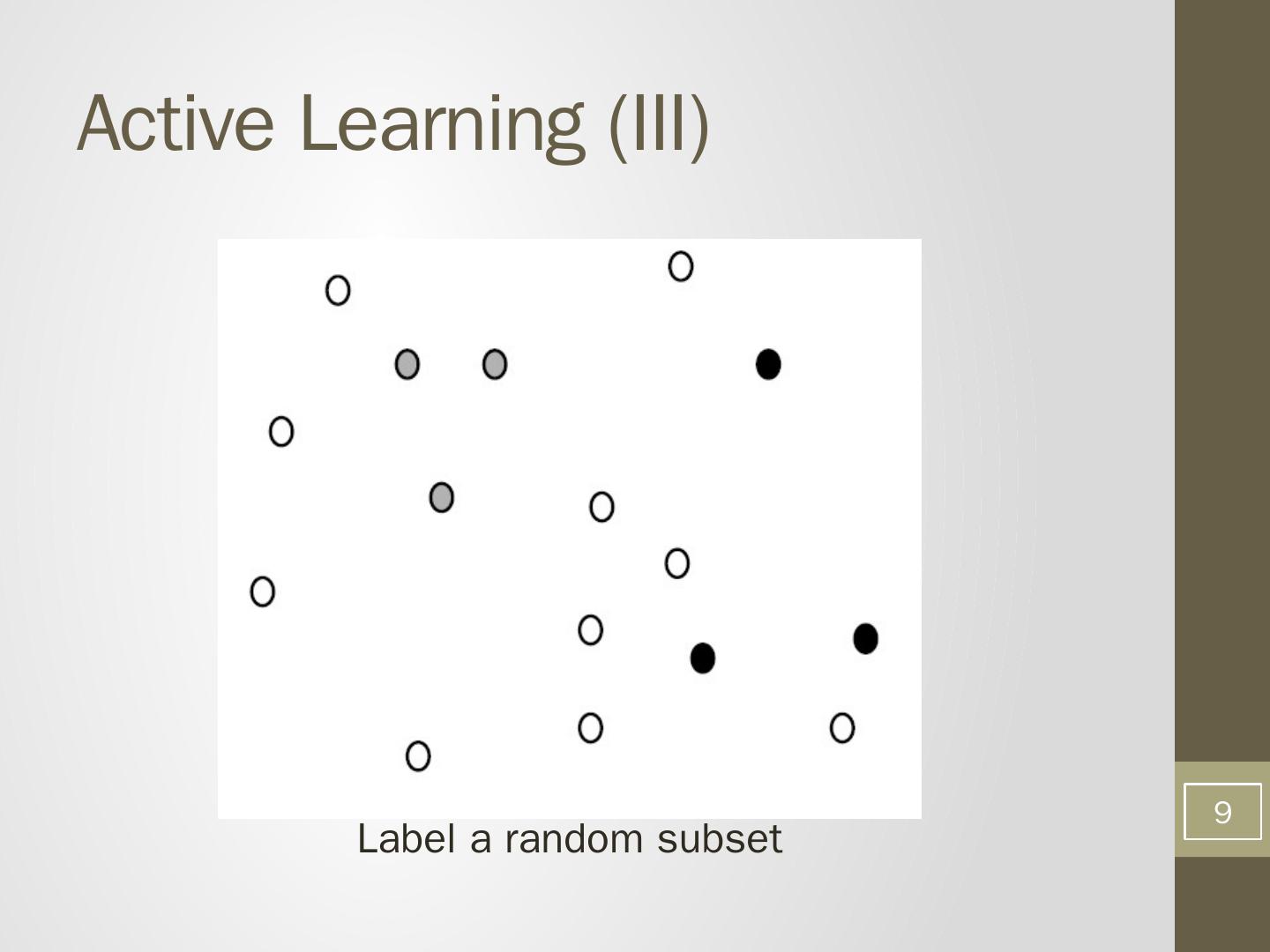 Active Learning (III)

Label a random subset

9